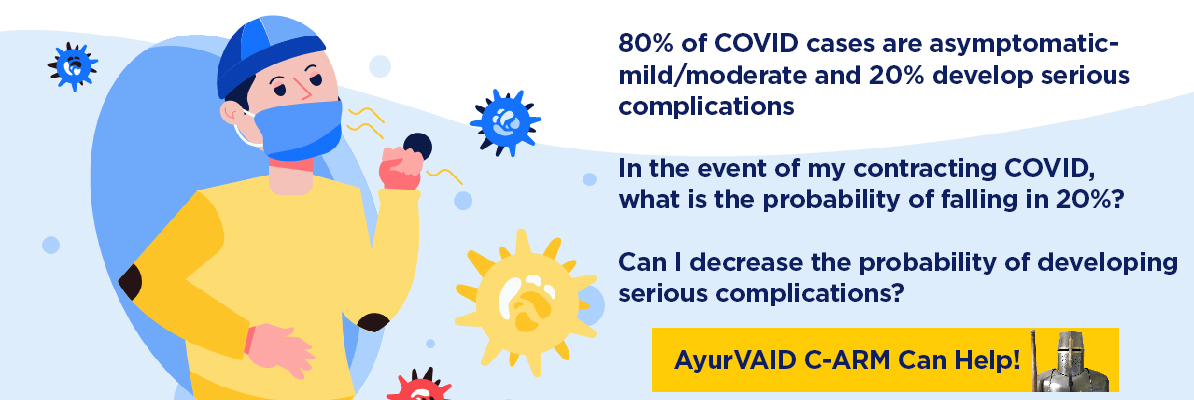 80% of COVID cases are asymptomatic-mild/moderate and 20% develop serious complications

In the event of my contracting COVID, what is the probability of falling in 20%?

Can I decrease the probability of developing serious complications?

AyurVAID C-ARM Can Help!